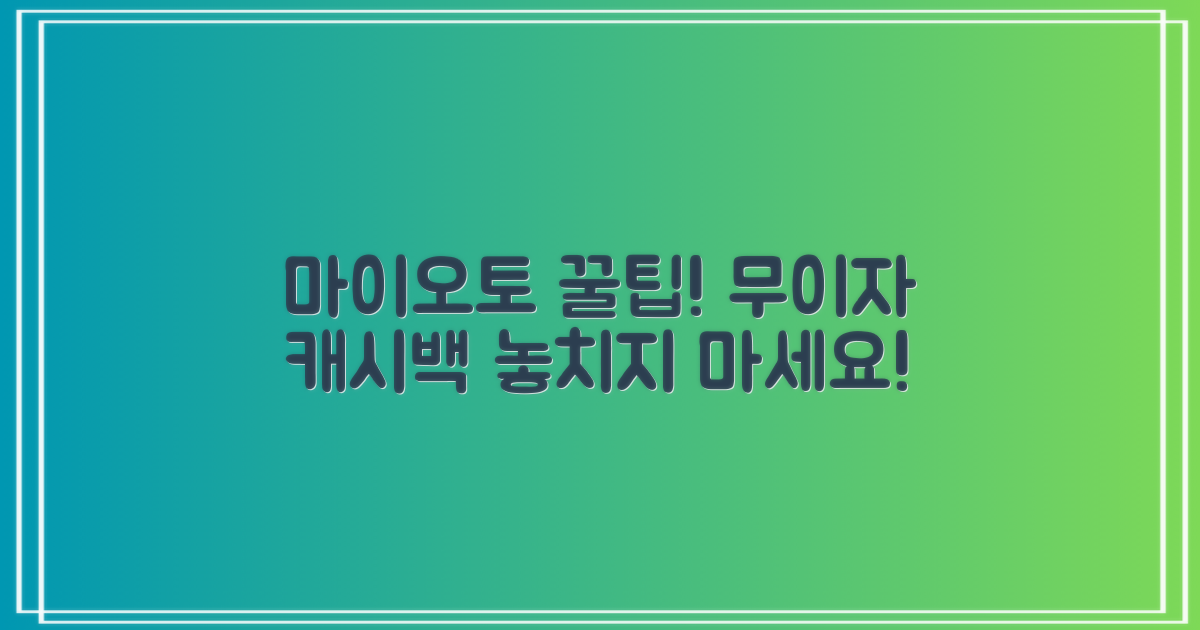 마이오토 꿀팁! 무이자 캐시백 놓치지 마세요!